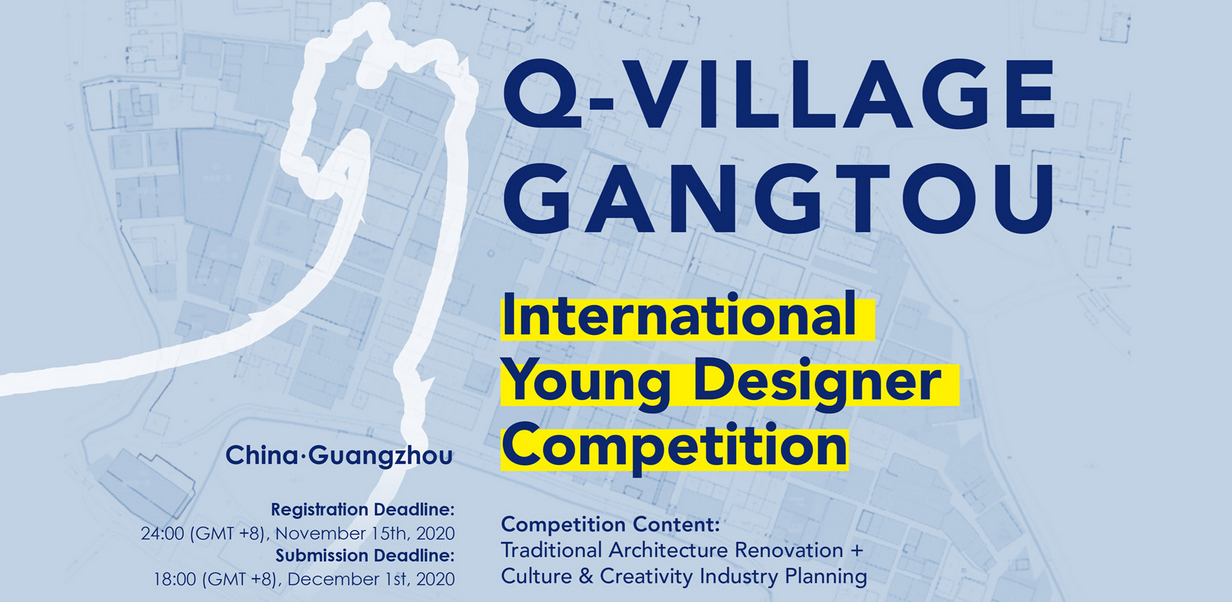 Q-VILLAGE GANGTOU

International Young Designer Competition

China·Guangzhou

Registration Deadline:
24:00 (GMT +8), November 15th, 2020
Submission Deadline:
18:00 (GMT +8), December 1st, 2020

Competition Content:
Traditional Architecture Renovation + Culture & Creativity Industry Planning